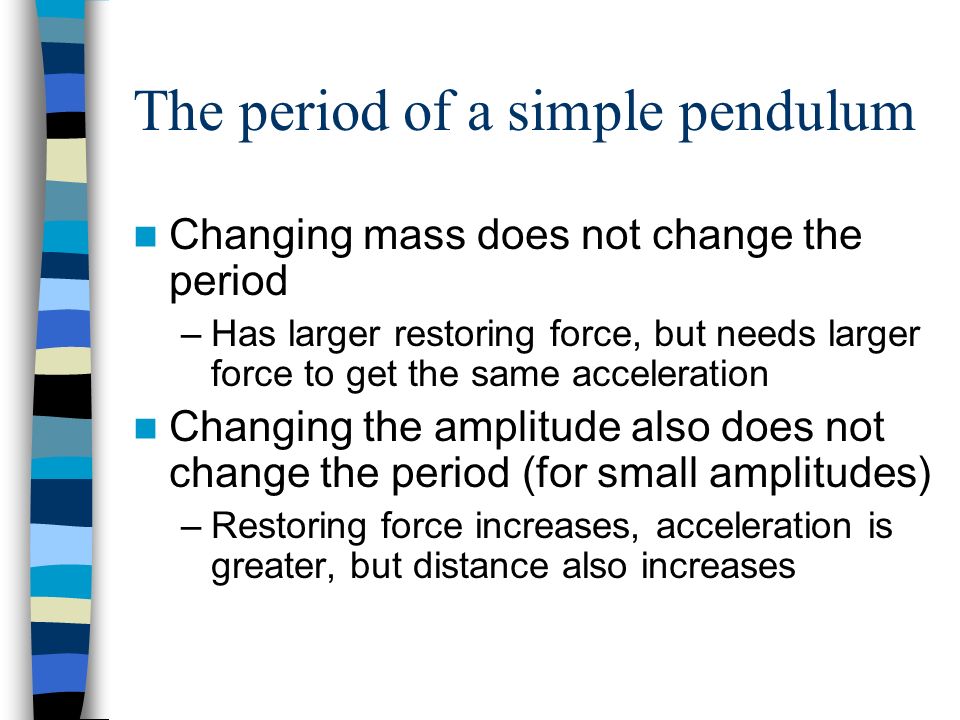 The period of a simple pendulum

■ Changing mass does not change the period

– Has larger restoring force, but needs larger force to get the same acceleration

■ Changing the amplitude also does not change the period (for small amplitudes)

– Restoring force increases, acceleration is greater, but distance also increases